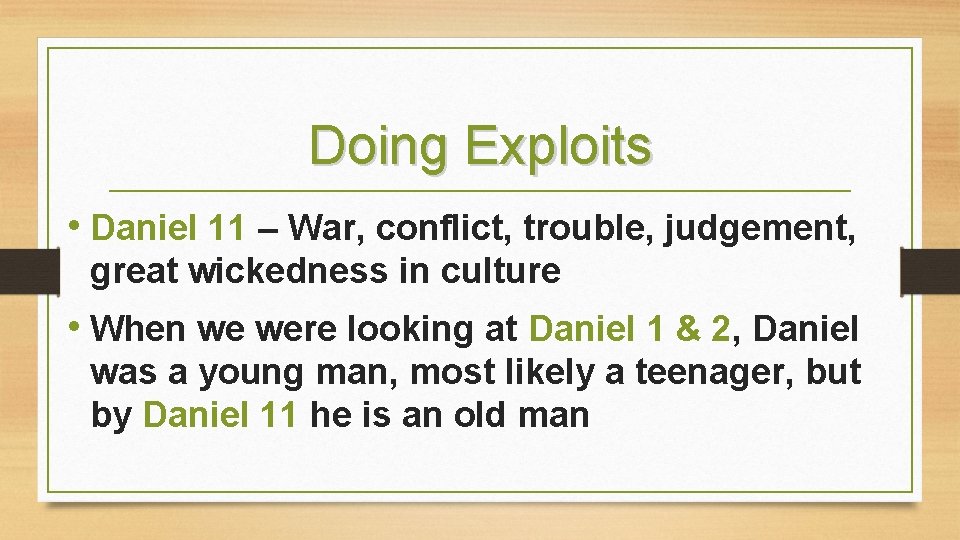 Doing Exploits

• Daniel 11 – War, conflict, trouble, judgement, great wickedness in culture

• When we were looking at Daniel 1 & 2, Daniel was a young man, most likely a teenager, but by Daniel 11 he is an old man